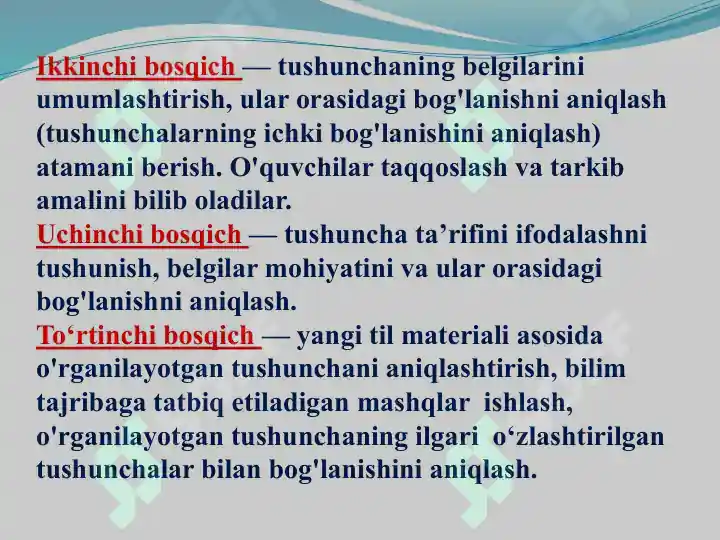 Ikkinchi bosqich — tushunchaning belgilarini umumlashtirish, ular orasidagi bog'lanishni aniqlash (tushunchalarning ichki bog'lanishini aniqlash) atamani berish. O'quvchilar taqqoslash va tarkib amalini bilib oladilar.
Uchinchi bosqich — tushuncha ta’rifini ifodalashni tushunish, belgilar mohiyatini va ular orasidagi bog'lanishni aniqlash.
To‘rtinchi bosqich — yangi til materiali asosida o'rganilayotgan tushunchani aniqlashtirish, bilim tajribaga tatbiq etiladigan mashqlar ishlash, o'rganilayotgan tushunchaning ilgari o‘zlashtirilgan tushunchalar bilan bog'lanishini aniqlash.